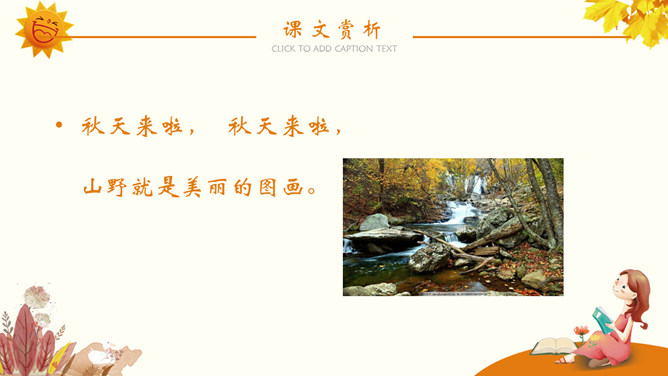 课文赏析
CLICK TO ADD CAPTION TEXT

• 秋天来啦， 秋天来啦，

山野就是美丽的图画。